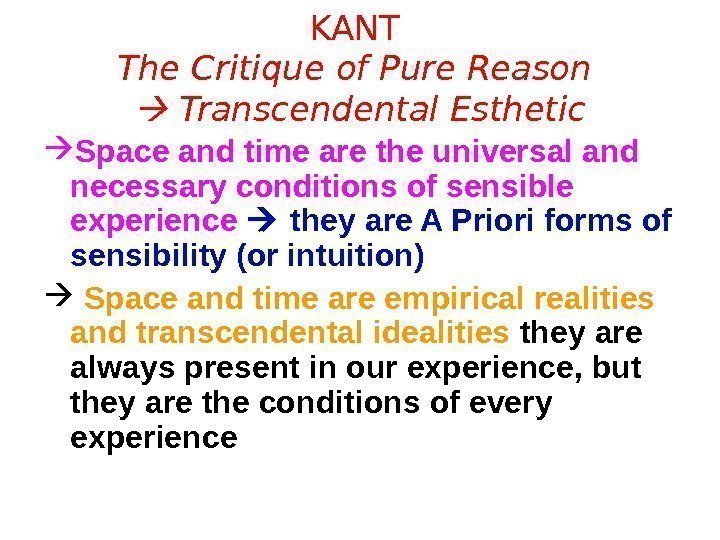 KANT
The Critique of Pure Reason
→ Transcendental Esthetic

→Space and time are the universal and necessary conditions of sensible experience → they are A Priori forms of sensibility (or intuition)

→ Space and time are empirical realities and transcendental idealities they are always present in our experience, but they are the conditions of every experience